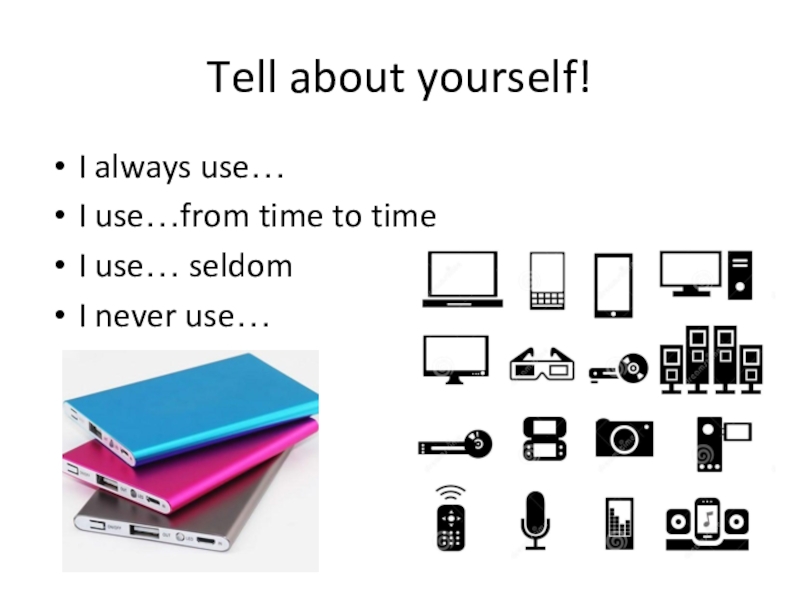 Tell about yourself!

• I always use…
• I use…from time to time
• I use… seldom
• I never use…